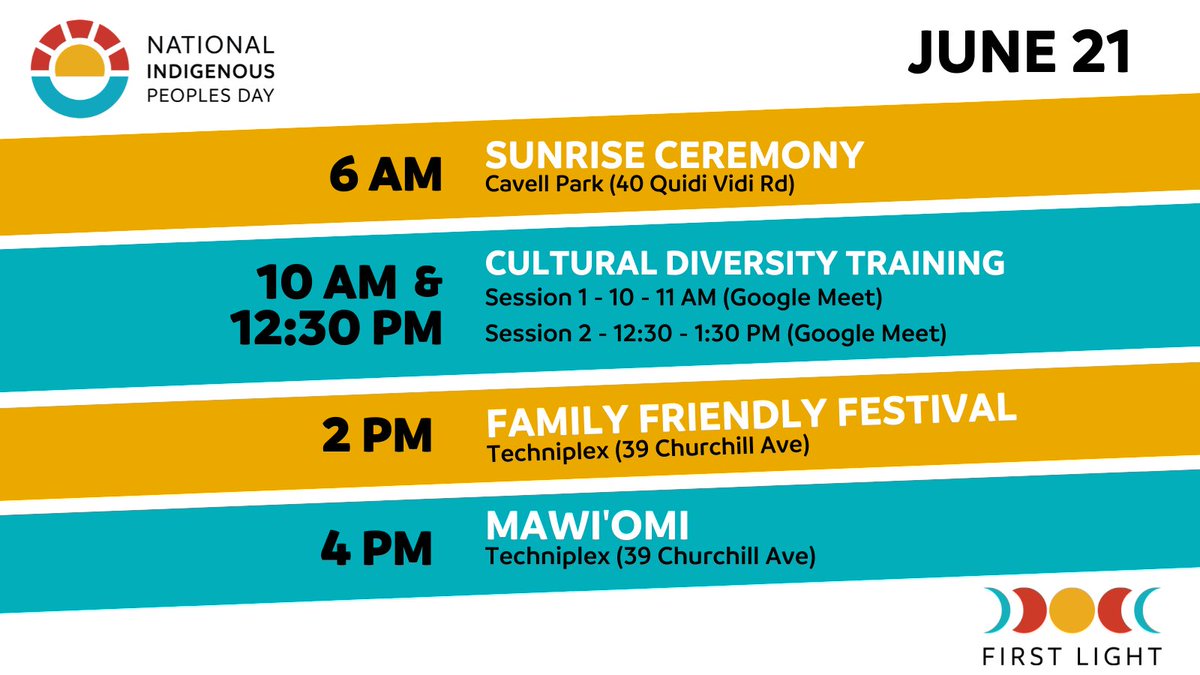 NATIONAL INDIGENOUS PEOPLES DAY

JUNE 21

6 AM
SUNRISE CEREMONY
Cavell Park (40 Quidi Vidi Rd)

10 AM & 12:30 PM
CULTURAL DIVERSITY TRAINING
Session 1 - 10 - 11 AM (Google Meet)
Session 2 - 12:30 - 1:30 PM (Google Meet)

2 PM
FAMILY FRIENDLY FESTIVAL
Techniplex (39 Churchill Ave)

4 PM
MAWI'OMI
Techniplex (39 Churchill Ave)

FIRST LIGHT